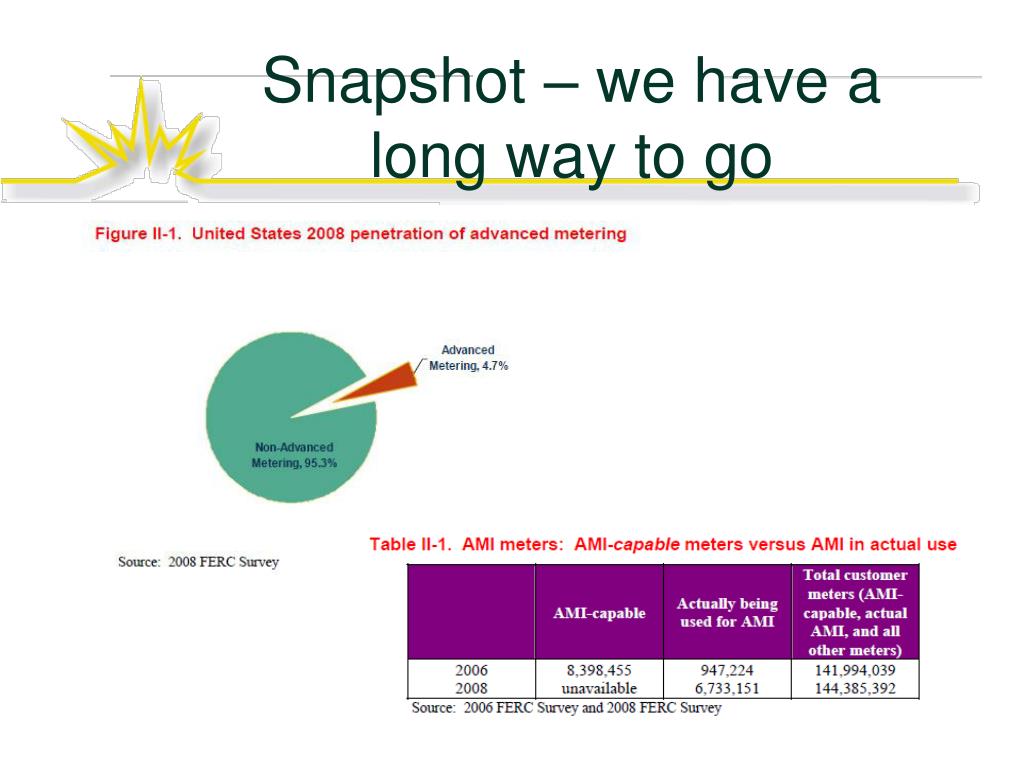 Snapshot – we have a long way to go

Figure II-1. United States 2008 penetration of advanced metering

Advanced Metering, 4.7%

Non-Advanced Metering, 95.3%

Source: 2008 FERC Survey

Table II-1. AMI meters: AMI-capable meters versus AMI in actual use

| | AMI-capable | Actually being used for AMI | Total customer meters (AMI-capable, actual AMI, and all other meters) |
|---|---|---|---|
| 2006 | 8,398,455 | 947,224 | 141,994,039 |
| 2008 | unavailable | 6,733,151 | 144,385,392 |

Source: 2006 FERC Survey and 2008 FERC Survey